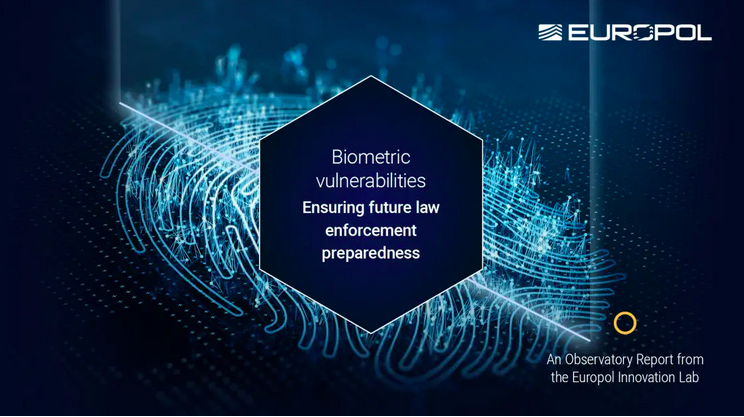 EUROPOL

Biometric vulnerabilities
Ensuring future law enforcement preparedness

An Observatory Report from the Europol Innovation Lab